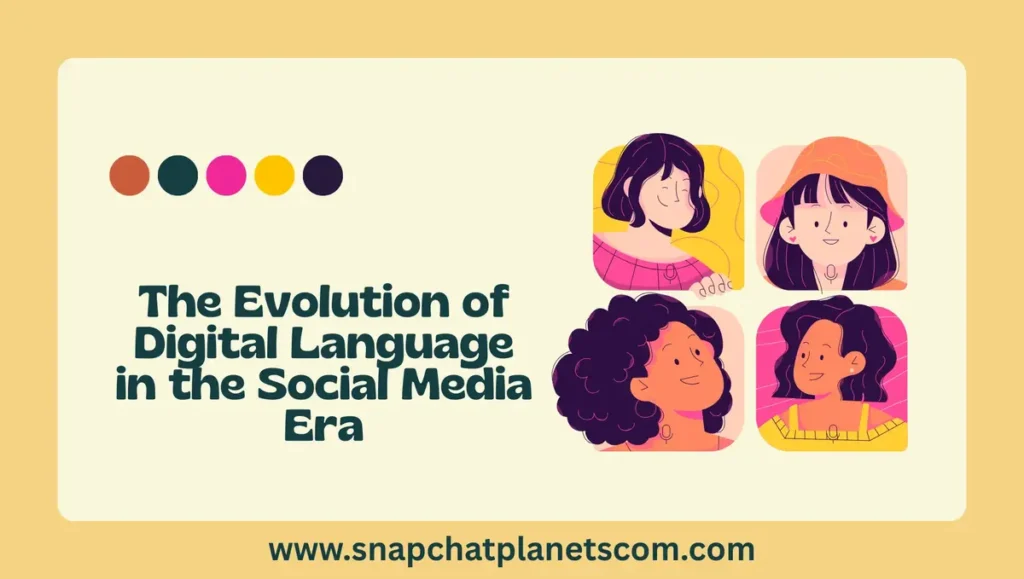 The Evolution of Digital Language in the Social Media Era

www.snapchatplanetscom.com